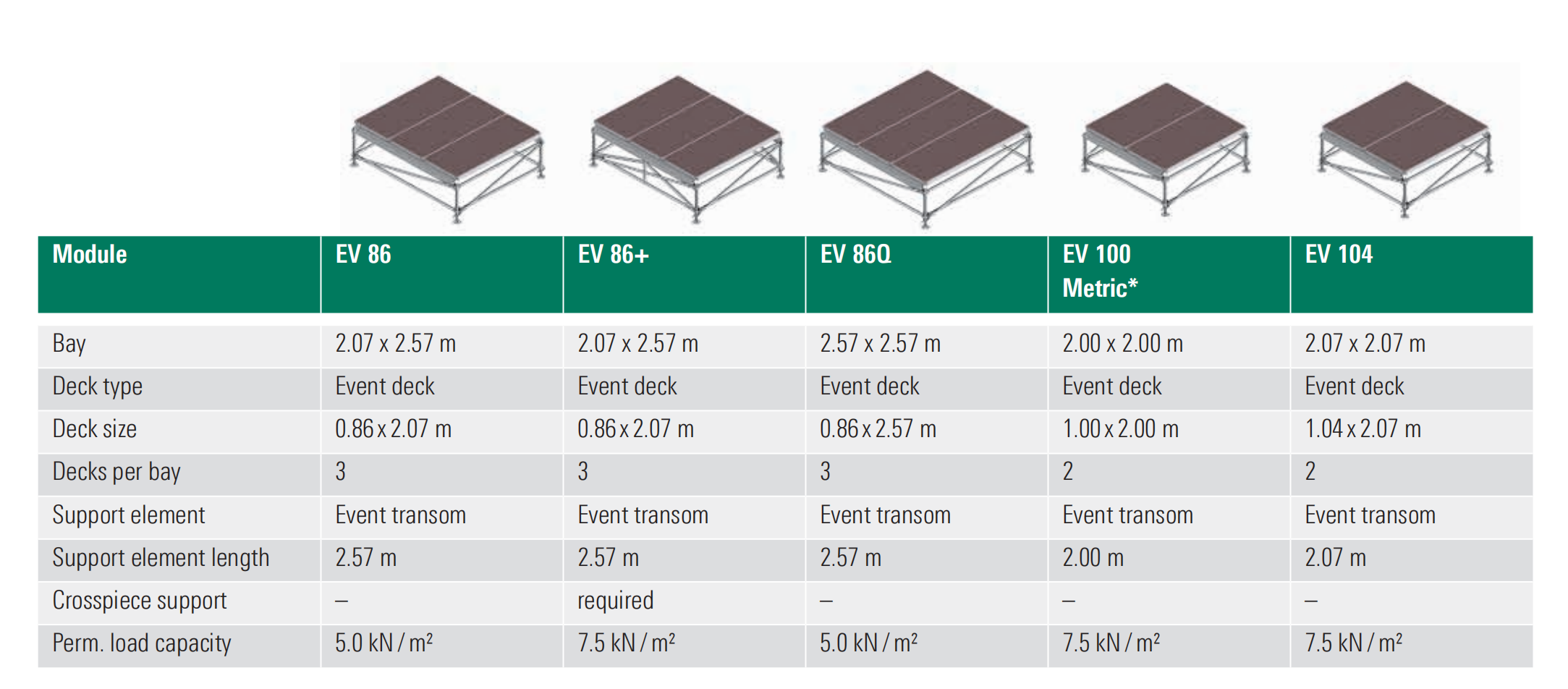 | Module | EV 86 | EV 86+ | EV 86Q | EV 100 Metric* | EV 104 |
|---|---|---|---|---|---|
| Bay | 2.07 x 2.57 m | 2.07 x 2.57 m | 2.57 x 2.57 m | 2.00 x 2.00 m | 2.07 x 2.07 m |
| Deck type | Event deck | Event deck | Event deck | Event deck | Event deck |
| Deck size | 0.86 x 2.07 m | 0.86 x 2.07 m | 0.86 x 2.57 m | 1.00 x 2.00 m | 1.04 x 2.07 m |
| Decks per bay | 3 | 3 | 3 | 2 | 2 |
| Support element | Event transom | Event transom | Event transom | Event transom | Event transom |
| Support element length | 2.57 m | 2.57 m | 2.57 m | 2.00 m | 2.07 m |
| Crosspiece support | – | required | – | – | – |
| Perm. load capacity | 5.0 kN / m² | 7.5 kN / m² | 5.0 kN / m² | 7.5 kN / m² | 7.5 kN / m² |